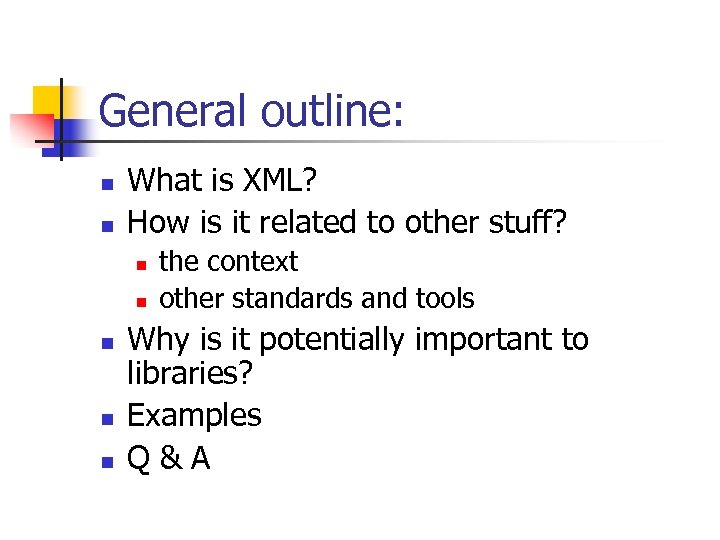 General outline:

- What is XML?
- How is it related to other stuff?
  - the context
  - other standards and tools
- Why is it potentially important to libraries?
- Examples
- Q & A